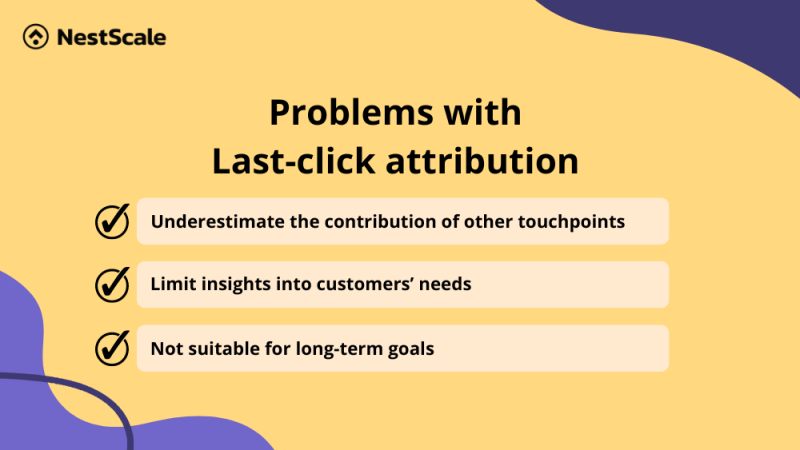 NestScale

Problems with Last-click attribution

Underestimate the contribution of other touchpoints

Limit insights into customers’ needs

Not suitable for long-term goals